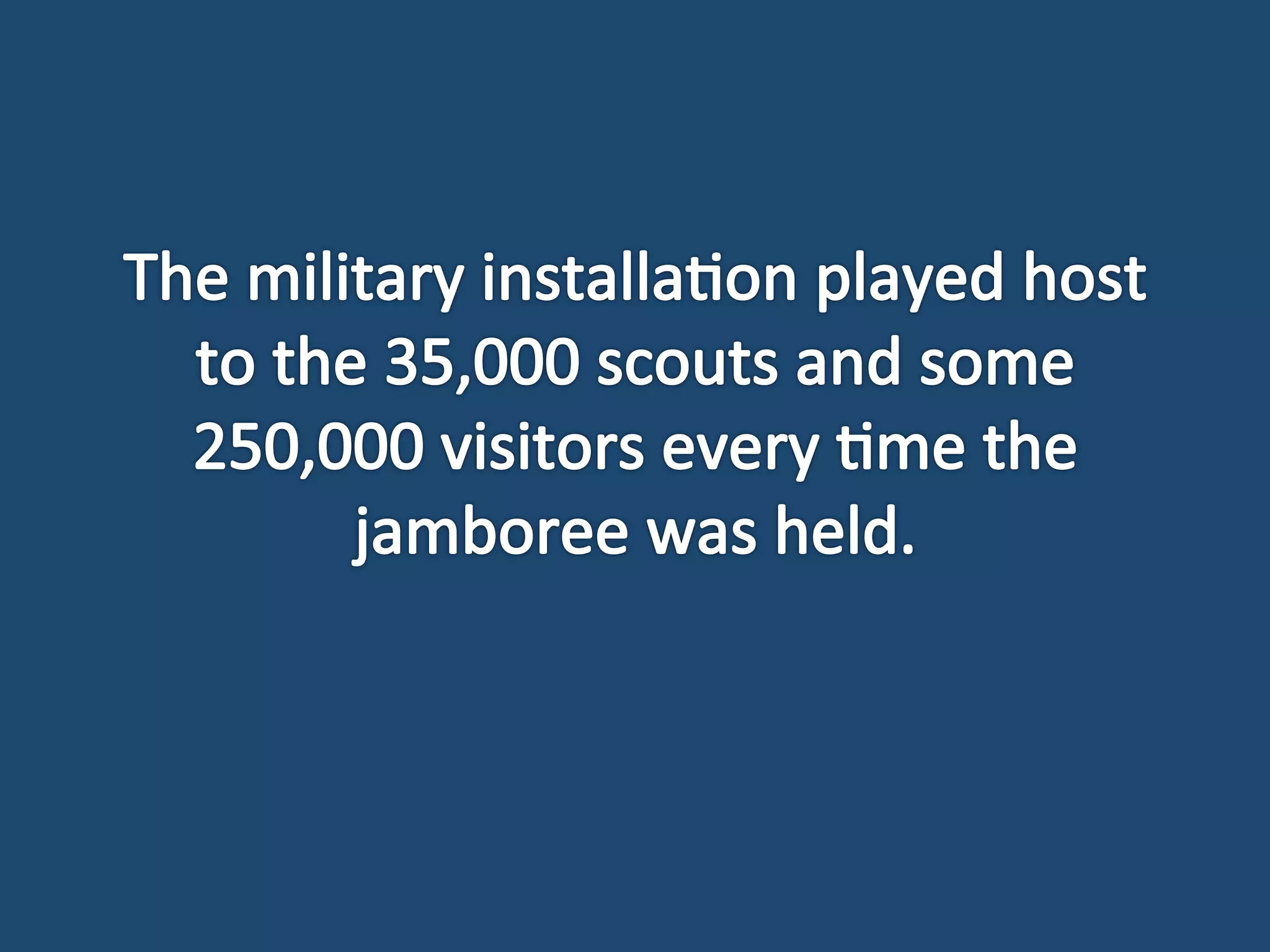 The military installation played host to the 35,000 scouts and some 250,000 visitors every time the jamboree was held.